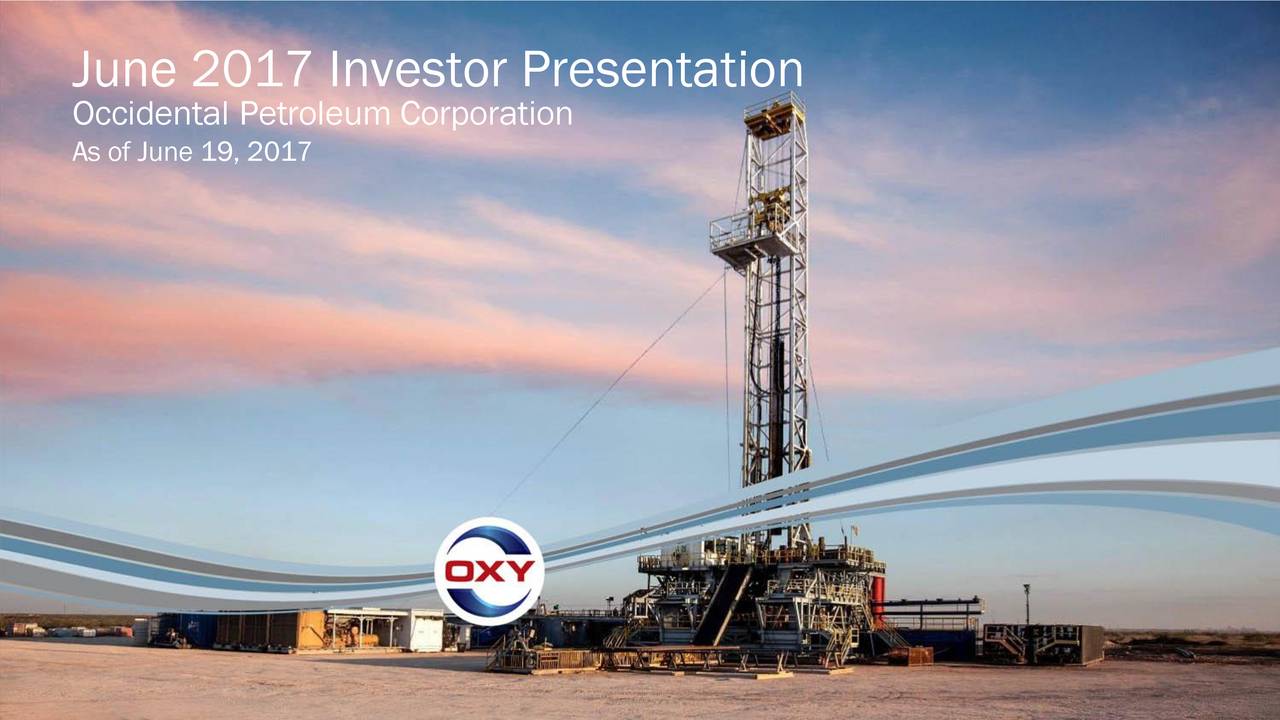 June 2017 Investor Presentation
Occidental Petroleum Corporation
As of June 19, 2017

OXY